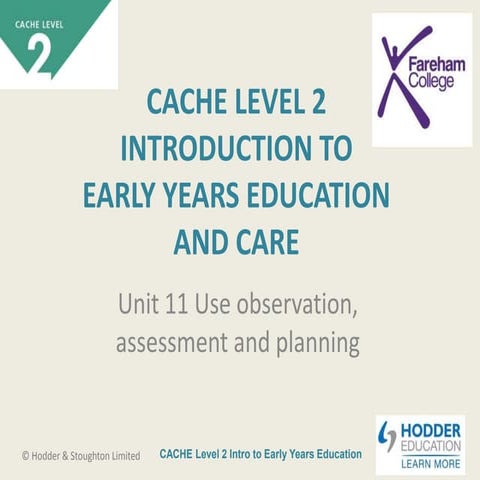 CACHE LEVEL
2

Fareham
College

CACHE LEVEL 2
INTRODUCTION TO
EARLY YEARS EDUCATION
AND CARE

Unit 11 Use observation, assessment and planning

© Hodder & Stoughton Limited

CACHE Level 2 Intro to Early Years Education

HODDER
EDUCATION
LEARN MORE